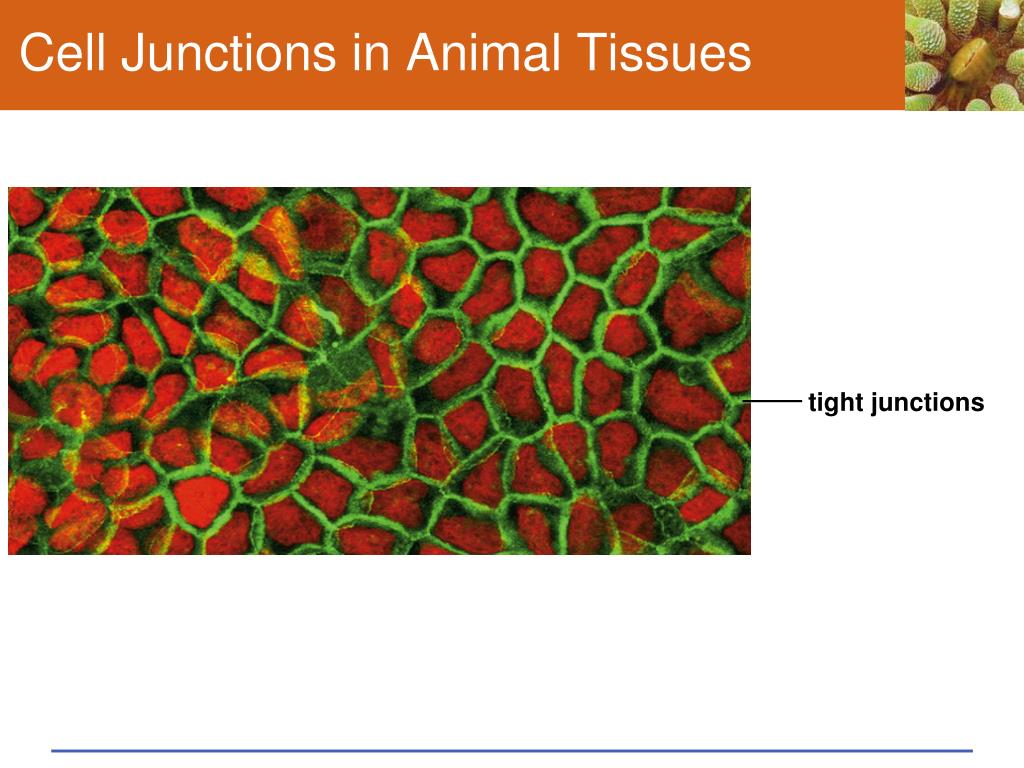 Cell Junctions in Animal Tissues

tight junctions